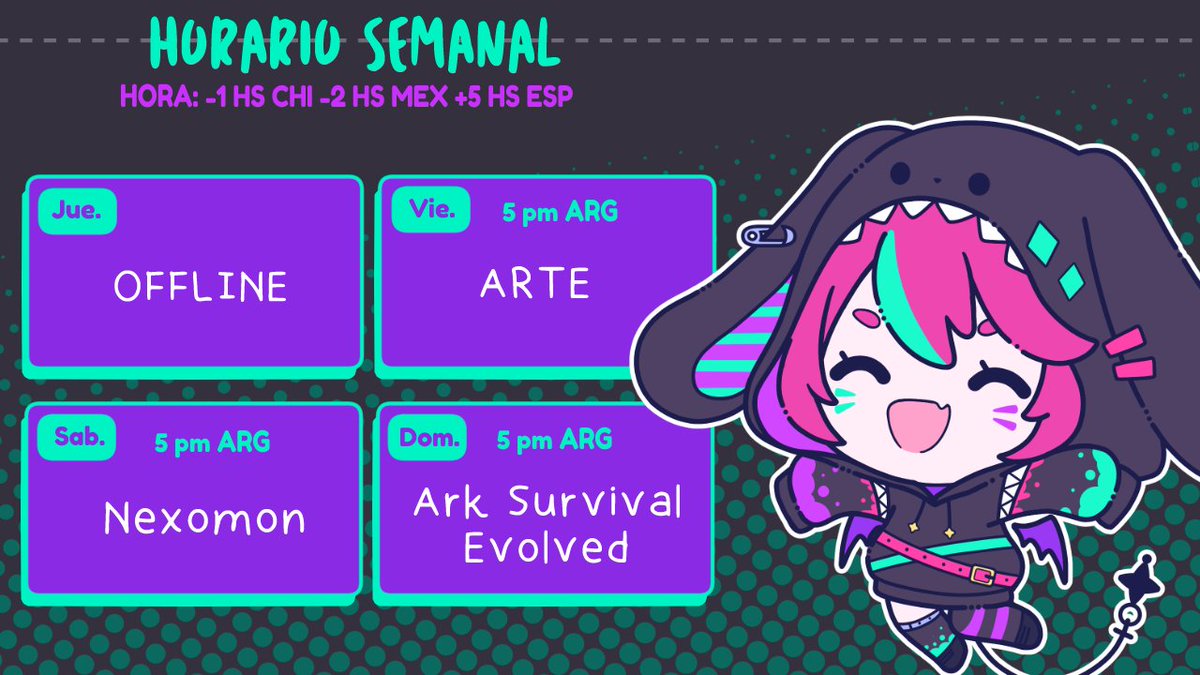 HORARIO SEMANAL
HORA: -1 HS CHI -2 HS MEX +5 HS ESP

Jue.
OFFLINE

Vie.
5 pm ARG
ARTE

Sab.
5 pm ARG
Nexomon

Dom.
5 pm ARG
Ark Survival Evolved